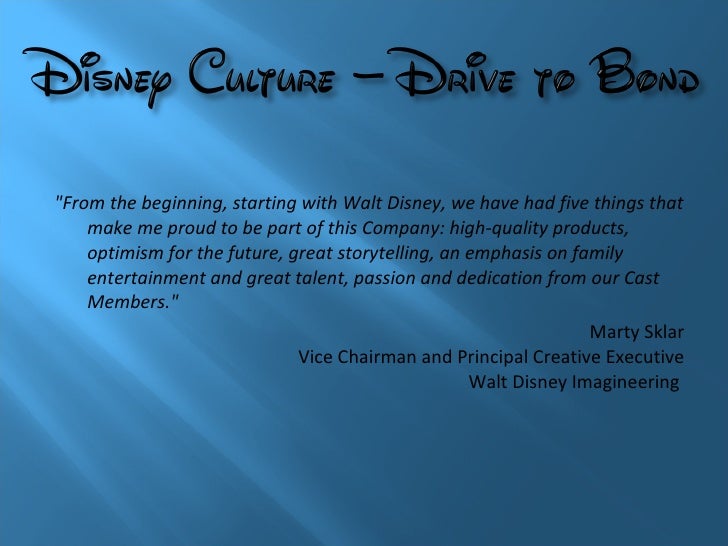 Disney Culture – Drive to Bond

"From the beginning, starting with Walt Disney, we have had five things that make me proud to be part of this Company: high-quality products, optimism for the future, great storytelling, an emphasis on family entertainment and great talent, passion and dedication from our Cast Members."

Marty Sklar
Vice Chairman and Principal Creative Executive
Walt Disney Imagineering